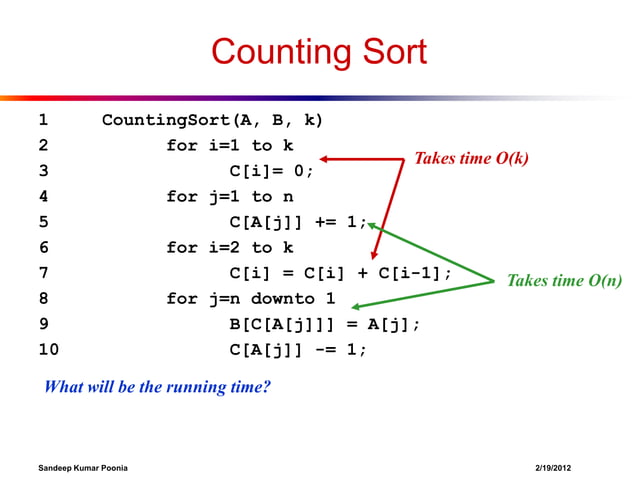 Counting Sort

1 CountingSort(A, B, k)
2 for i=1 to k
3 C[i]= 0;
4 for j=1 to n
5 C[A[j]] += 1;
6 for i=2 to k
7 C[i] = C[i] + C[i-1];
8 for j=n downto 1
9 B[C[A[j]]] = A[j];
10 C[A[j]] -= 1;

Takes time O(k)

Takes time O(n)

What will be the running time?

Sandeep Kumar Poonia

2/19/2012